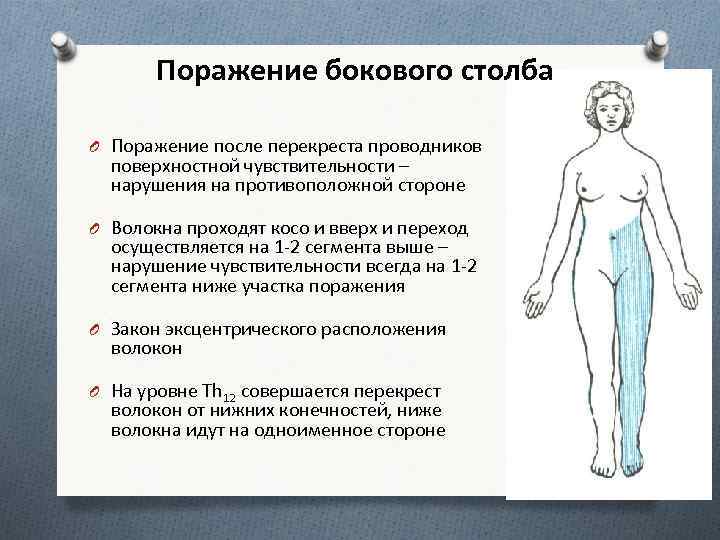 Поражение бокового столба

Поражение после перекреста проводников поверхностной чувствительности – нарушения на противоположной стороне

Волокна проходят косо и вверх и переход осуществляется на 1-2 сегмента выше – нарушение чувствительности всегда на 1-2 сегмента ниже участка поражения

Закон эксцентрического расположения волокон

На уровне $Th_{12}$ совершается перекрест волокон от нижних конечностей, ниже волокна идут на одноименное стороне